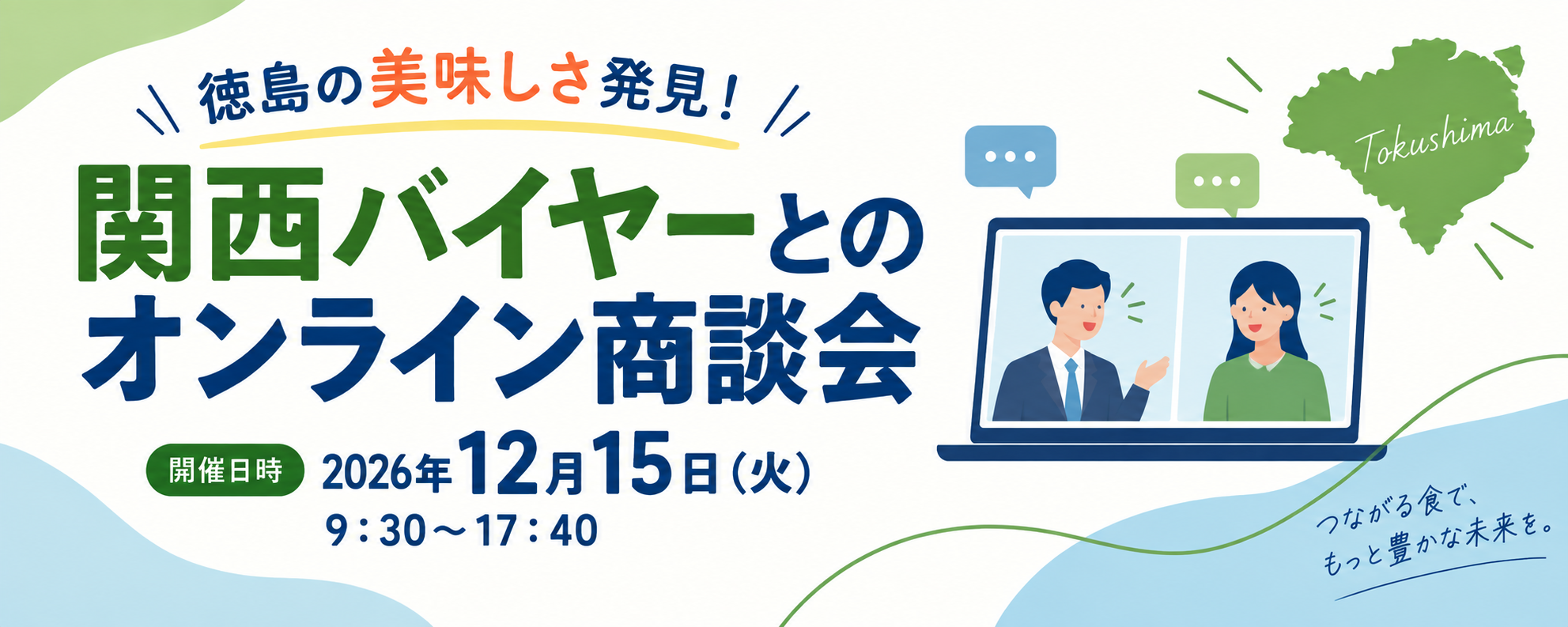 徳島の美味しさ発見！

関西バイヤーとの
オンライン商談会

開催日時 2026年12月15日（火）
9：30～17：40

Tokushima

つながる食で、
もっと豊かな未来を。